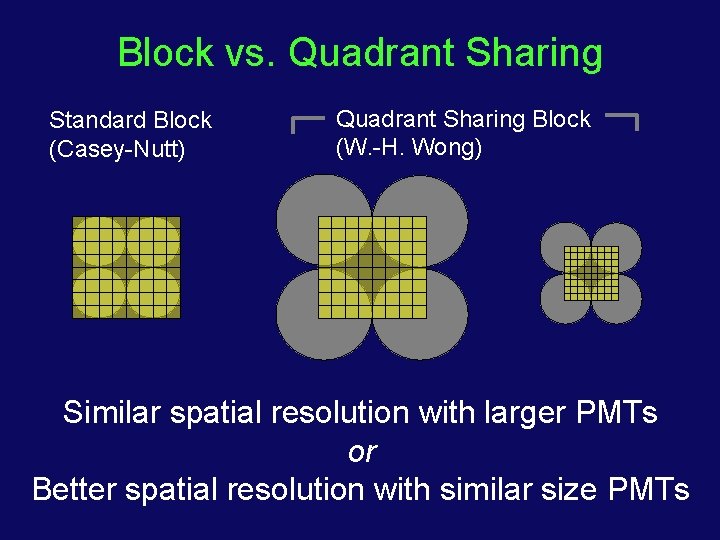 Block vs. Quadrant Sharing

Standard Block
(Casey-Nutt)

Quadrant Sharing Block
(W.-H. Wong)

Similar spatial resolution with larger PMTs
or
Better spatial resolution with similar size PMTs